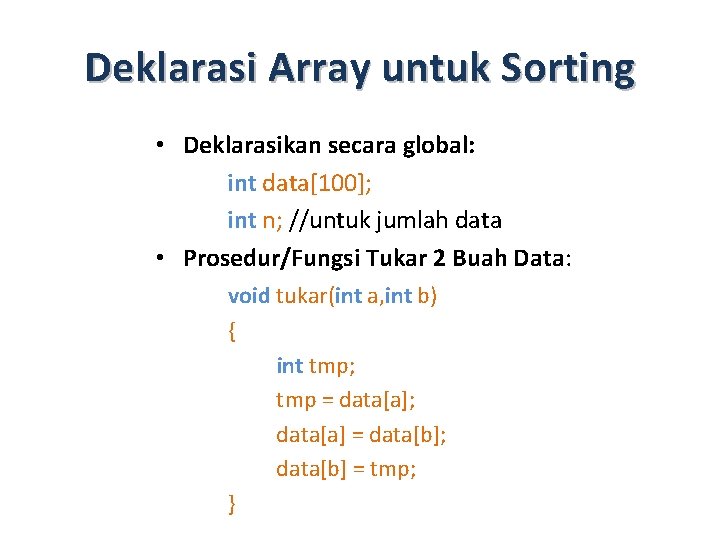 Deklarasi Array untuk Sorting

• Deklarasikan secara global:

int data[100];

int n; //untuk jumlah data

• Prosedur/Fungsi Tukar 2 Buah Data:

void tukar(int a,int b)

{

int tmp;

tmp = data[a];

data[a] = data[b];

data[b] = tmp;

}